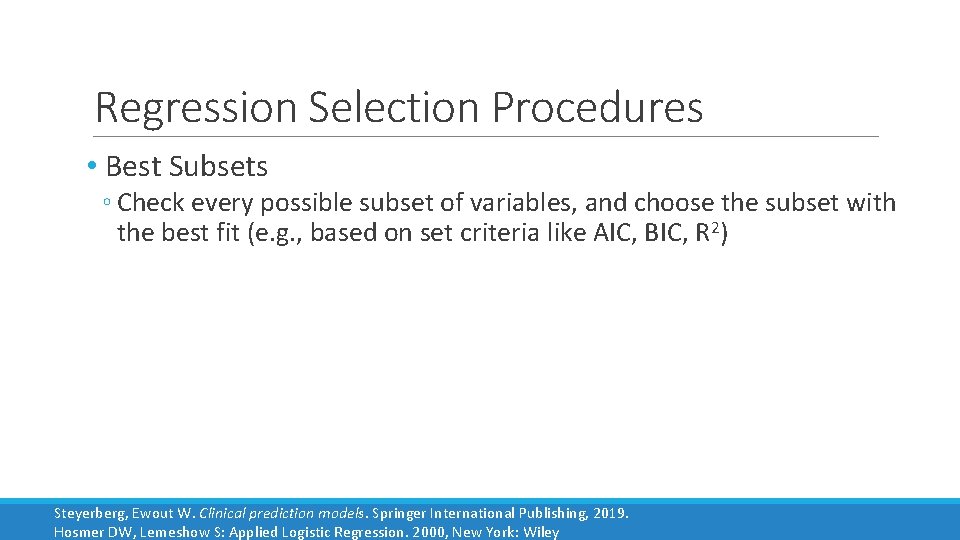 Regression Selection Procedures

• Best Subsets

◦ Check every possible subset of variables, and choose the subset with the best fit (e.g., based on set criteria like AIC, BIC, $R^2$)

Steyerberg, Ewout W. Clinical prediction models. Springer International Publishing, 2019.
Hosmer DW, Lemeshow S: Applied Logistic Regression. 2000, New York: Wiley